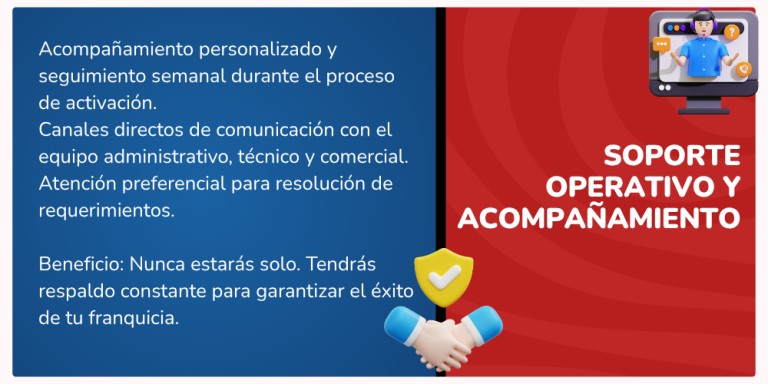 Acompañamiento personalizado y seguimiento semanal durante el proceso de activación.
Canales directos de comunicación con el equipo administrativo, técnico y comercial.
Atención preferencial para resolución de requerimientos.

Beneficio: Nunca estarás solo. Tendrás respaldo constante para garantizar el éxito de tu franquicia.

SOPORTE OPERATIVO Y ACOMPAÑAMIENTO